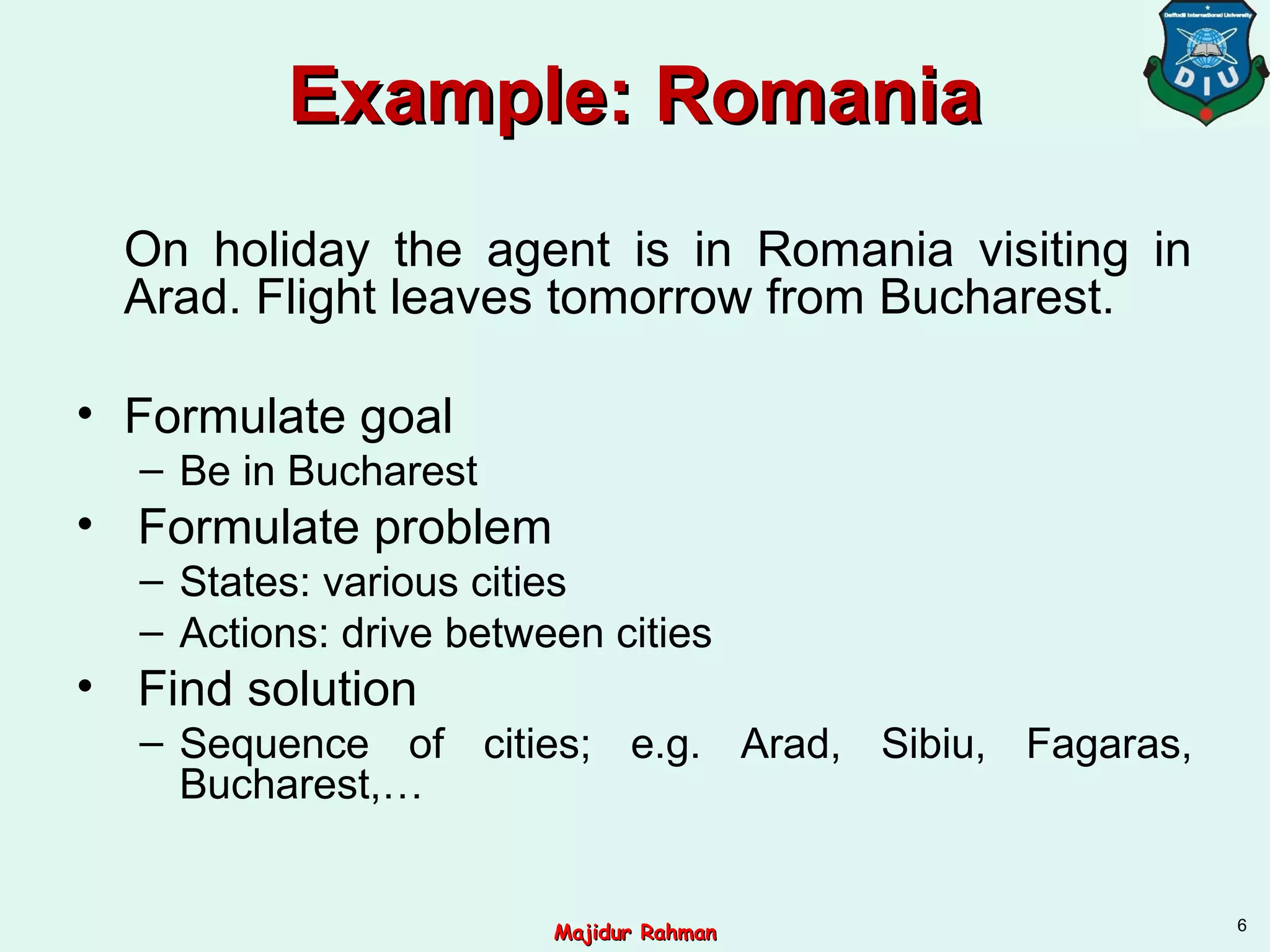 Daffodil International University
DIU

Example: Romania

On holiday the agent is in Romania visiting in Arad. Flight leaves tomorrow from Bucharest.

• Formulate goal
– Be in Bucharest
• Formulate problem
– States: various cities
– Actions: drive between cities
• Find solution
– Sequence of cities; e.g. Arad, Sibiu, Fagaras, Bucharest,…

Majidur Rahman

6